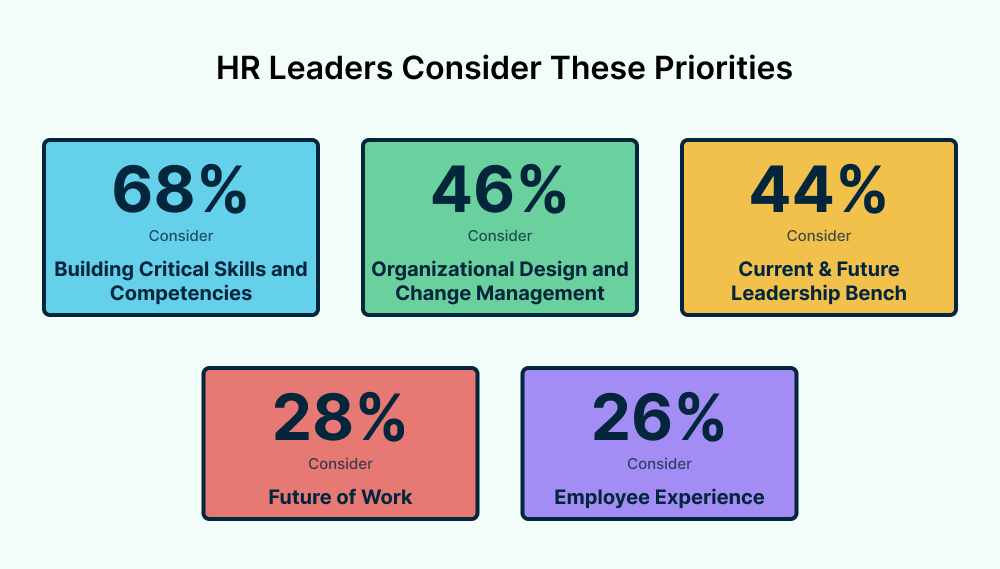 HR Leaders Consider These Priorities

68%
Consider
Building Critical Skills and Competencies

46%
Consider
Organizational Design and Change Management

44%
Consider
Current & Future Leadership Bench

28%
Consider
Future of Work

26%
Consider
Employee Experience